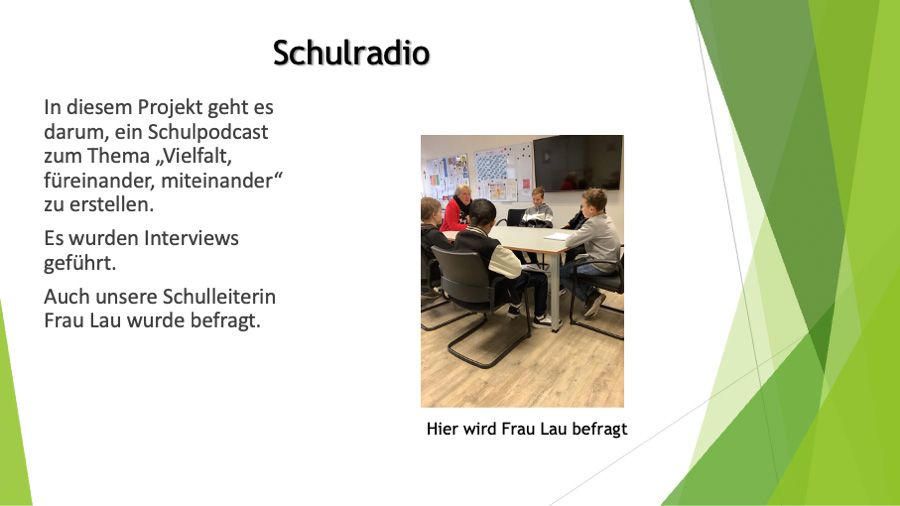 Schulradio

In diesem Projekt geht es darum, ein Schulpodcast zum Thema „Vielfalt, füreinander, miteinander“ zu erstellen.

Es wurden Interviews geführt.

Auch unsere Schulleiterin Frau Lau wurde befragt.

Hier wird Frau Lau befragt